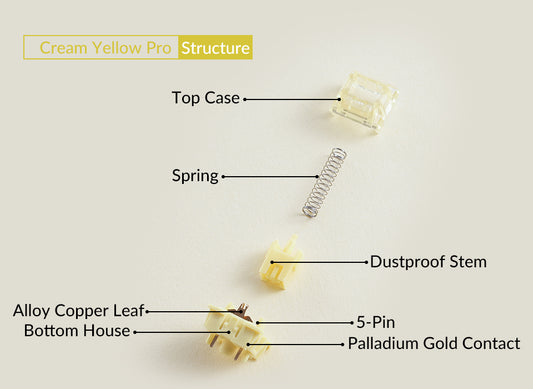 Cream Yellow Pro Structure

Top Case

Spring

Dustproof Stem

Alloy Copper Leaf

Bottom House

5-Pin

Palladium Gold Contact